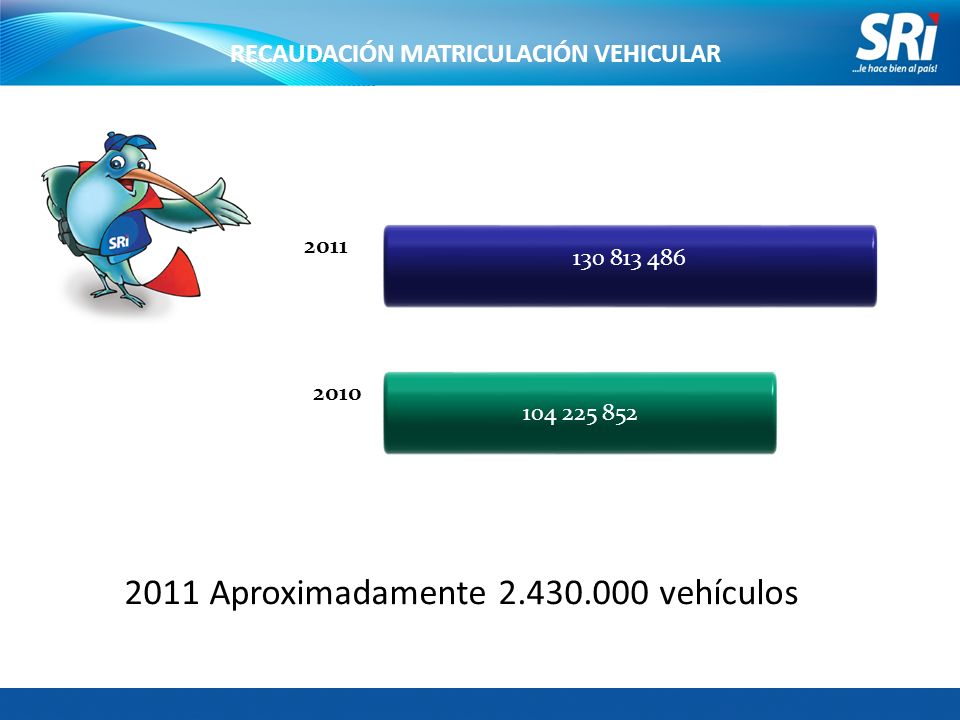 RECAUDACIÓN MATRICULACIÓN VEHICULAR

SRi
...le hace bien al país!

SRi

2011
130 813 486

2010
104 225 852

2011 Aproximadamente 2.430.000 vehículos